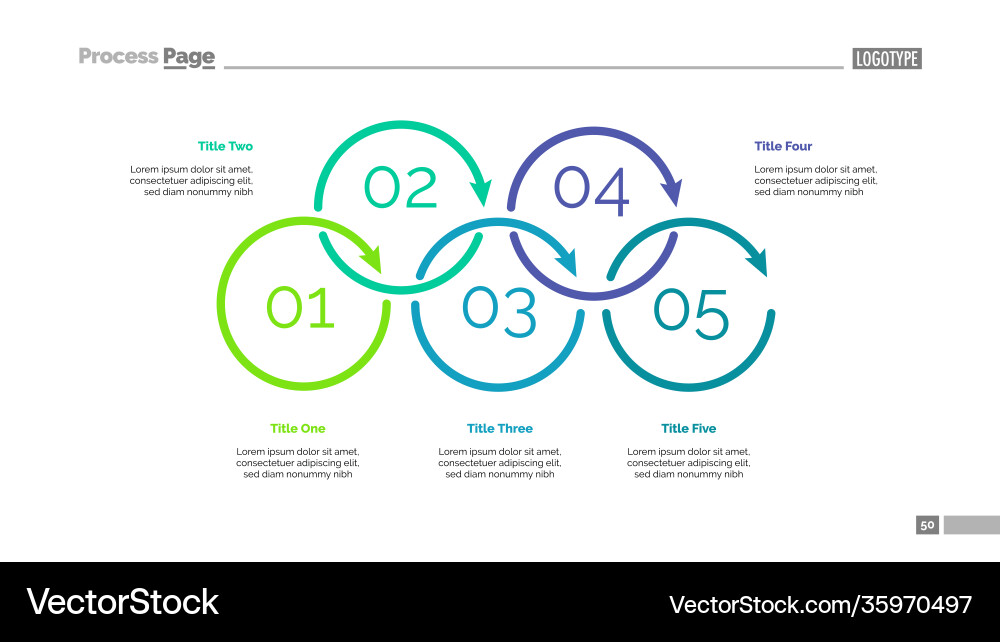 Process Page

LOGOTYPE

Title Two

Lorem ipsum dolor sit amet, consectetuer adipiscing elit, sed diam nonummy nibh

02

04

Title Four

Lorem ipsum dolor sit amet, consectetuer adipiscing elit, sed diam nonummy nibh

01

03

05

Title One

Lorem ipsum dolor sit amet, consectetuer adipiscing elit, sed diam nonummy nibh

Title Three

Lorem ipsum dolor sit amet, consectetuer adipiscing elit, sed diam nonummy nibh

Title Five

Lorem ipsum dolor sit amet, consectetuer adipiscing elit, sed diam nonummy nibh

50

VectorStock

VectorStock.com/35970497